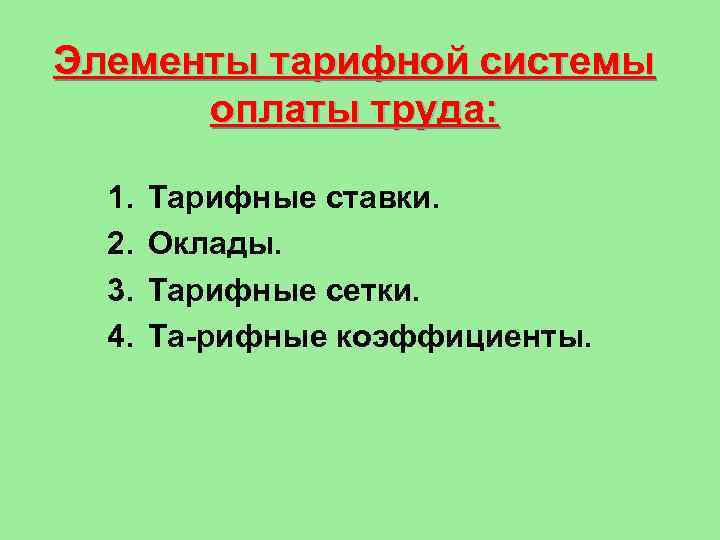 Элементы тарифной системы оплаты труда:

1. Тарифные ставки.
2. Оклады.
3. Тарифные сетки.
4. Та-рифные коэффициенты.